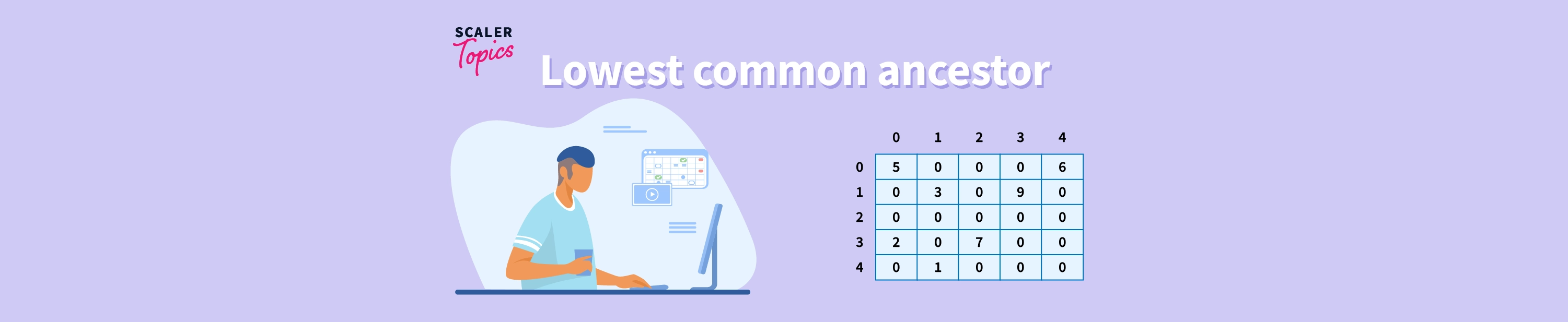 SCALER
Topics

Lowest common ancestor

| | 0 | 1 | 2 | 3 | 4 |
|---|---|---|---|---|---|
| 0 | 5 | 0 | 0 | 0 | 6 |
| 1 | 0 | 3 | 0 | 9 | 0 |
| 2 | 0 | 0 | 0 | 0 | 0 |
| 3 | 2 | 0 | 7 | 0 | 0 |
| 4 | 0 | 1 | 0 | 0 | 0 |